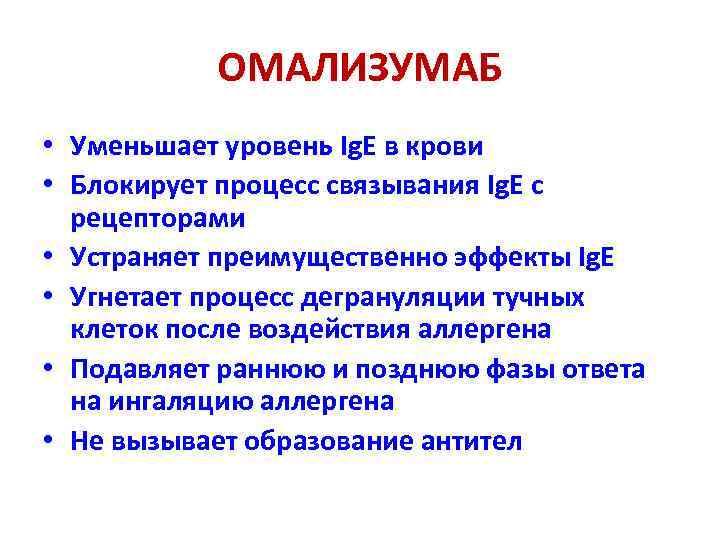 ОМАЛИЗУМАБ

• Уменьшает уровень IgE в крови
• Блокирует процесс связывания IgE с рецепторами
• Устраняет преимущественно эффекты IgE
• Угнетает процесс дегрануляции тучных клеток после воздействия аллергена
• Подавляет раннюю и позднюю фазы ответа на ингаляцию аллергена
• Не вызывает образование антител